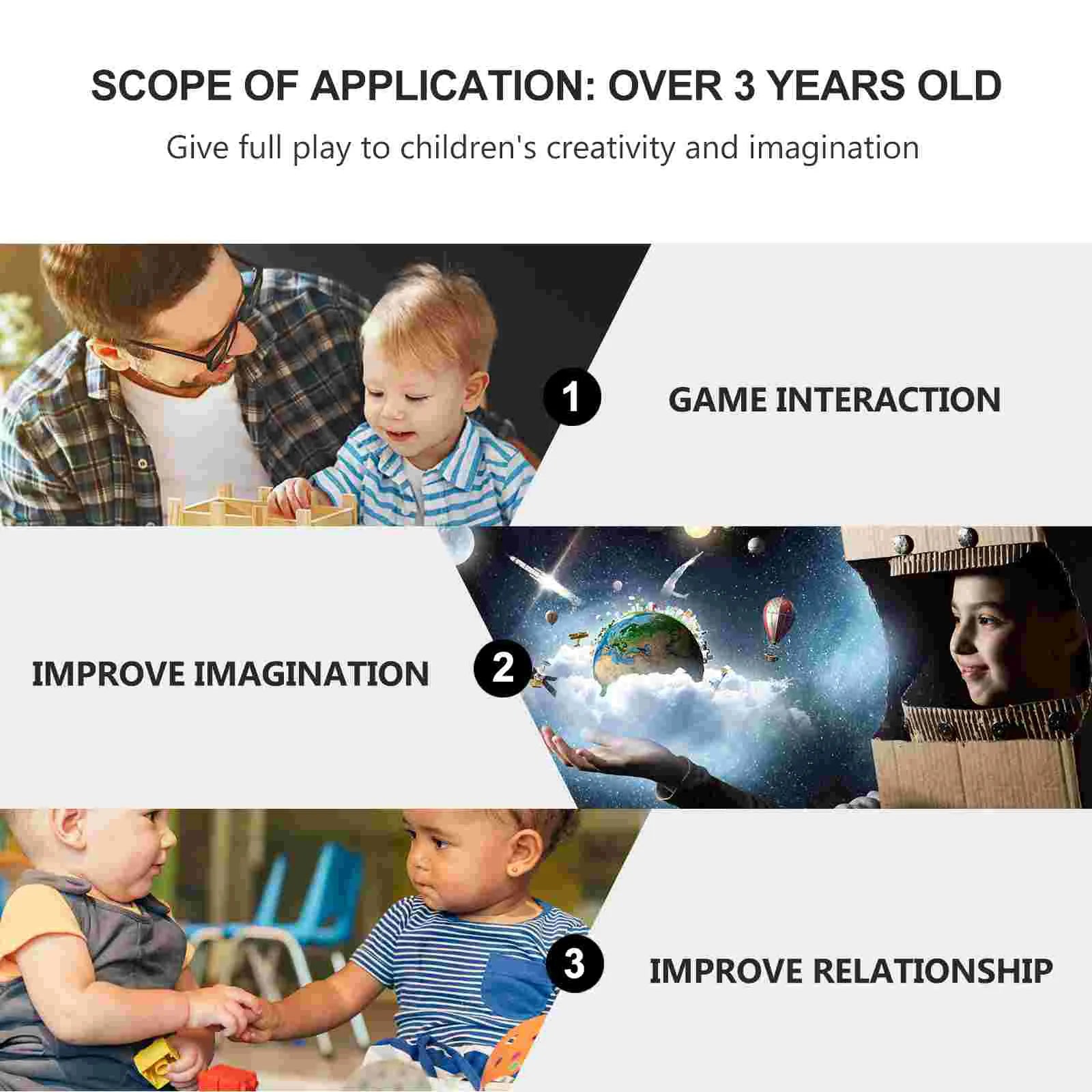 SCOPE OF APPLICATION: OVER 3 YEARS OLD

Give full play to children's creativity and imagination

1

GAME INTERACTION

IMPROVE IMAGINATION

2

3

IMPROVE RELATIONSHIP